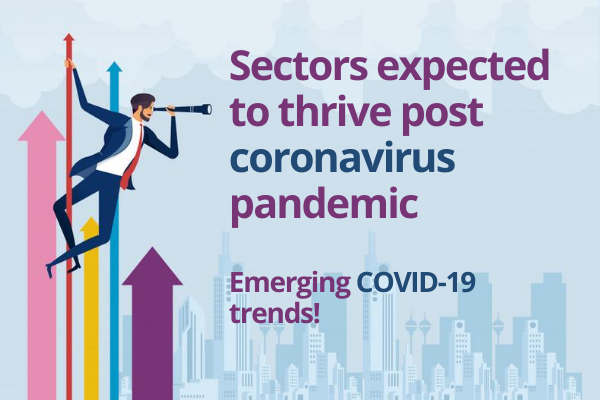 Sectors expected to thrive post coronavirus pandemic

Emerging COVID-19 trends!